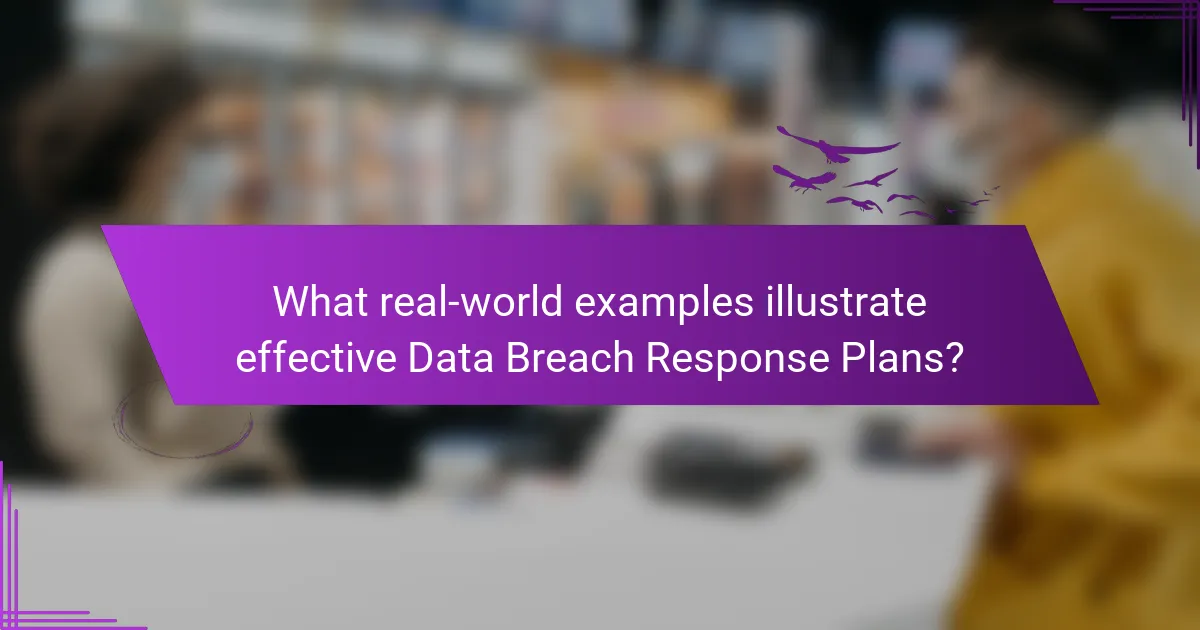 What real-world examples illustrate effective Data Breach Response Plans?